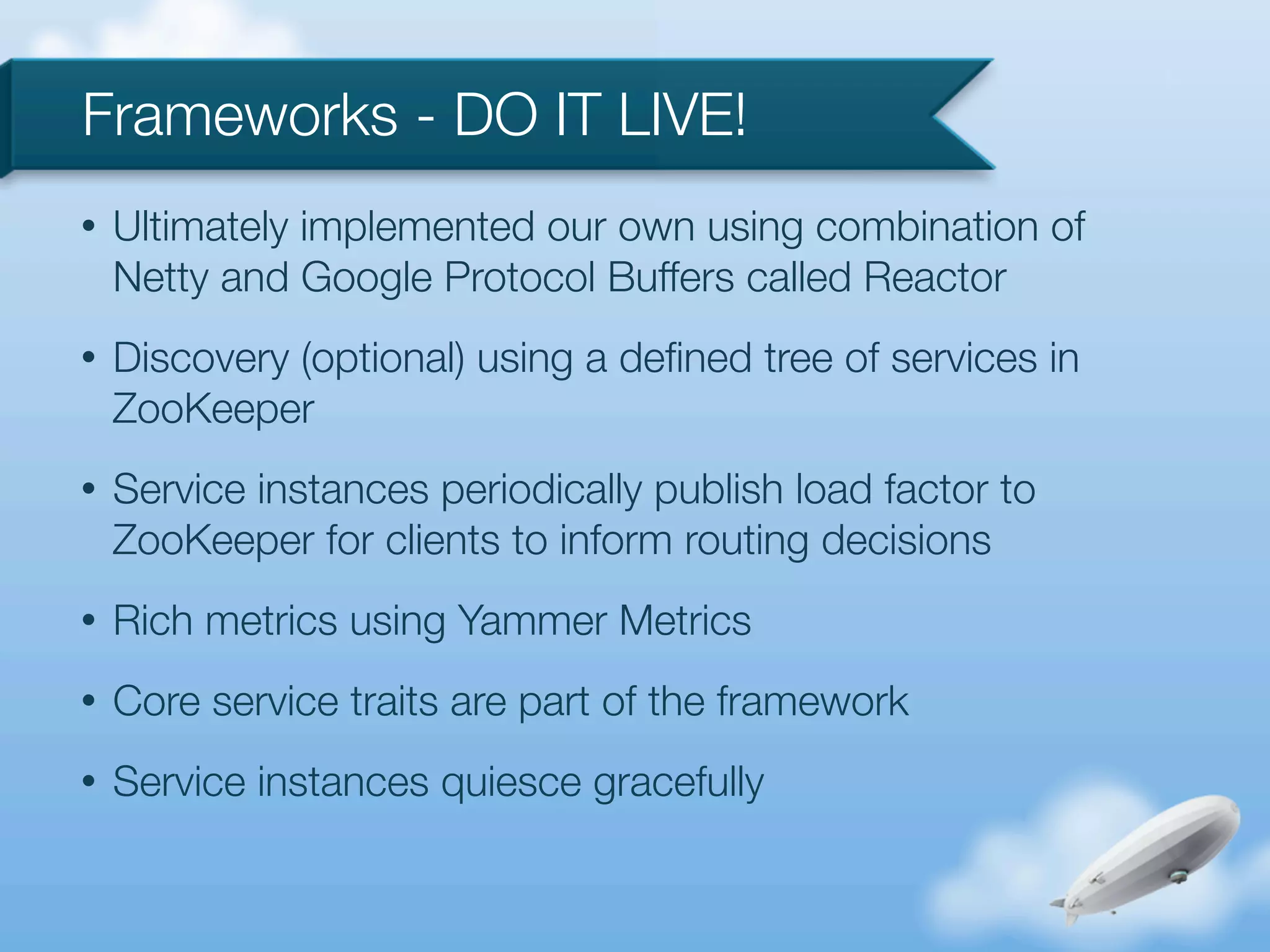 Frameworks - DO IT LIVE!

• Ultimately implemented our own using combination of Netty and Google Protocol Buffers called Reactor

• Discovery (optional) using a defined tree of services in ZooKeeper

• Service instances periodically publish load factor to ZooKeeper for clients to inform routing decisions

• Rich metrics using Yammer Metrics

• Core service traits are part of the framework

• Service instances quiesce gracefully